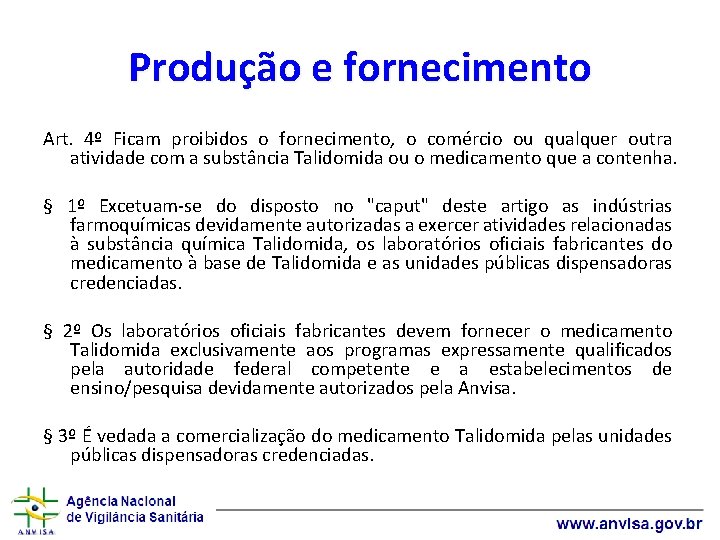 Produção e fornecimento

Art. 4º Ficam proibidos o fornecimento, o comércio ou qualquer outra atividade com a substância Talidomida ou o medicamento que a contenha.

§ 1º Excetuam-se do disposto no "caput" deste artigo as indústrias farmoquímicas devidamente autorizadas a exercer atividades relacionadas à substância química Talidomida, os laboratórios oficiais fabricantes do medicamento à base de Talidomida e as unidades públicas dispensadoras credenciadas.

§ 2º Os laboratórios oficiais fabricantes devem fornecer o medicamento Talidomida exclusivamente aos programas expressamente qualificados pela autoridade federal competente e a estabelecimentos de ensino/pesquisa devidamente autorizados pela Anvisa.

§ 3º É vedada a comercialização do medicamento Talidomida pelas unidades públicas dispensadoras credenciadas.

ANVISA
Agência Nacional de Vigilância Sanitária

www.anvisa.gov.br